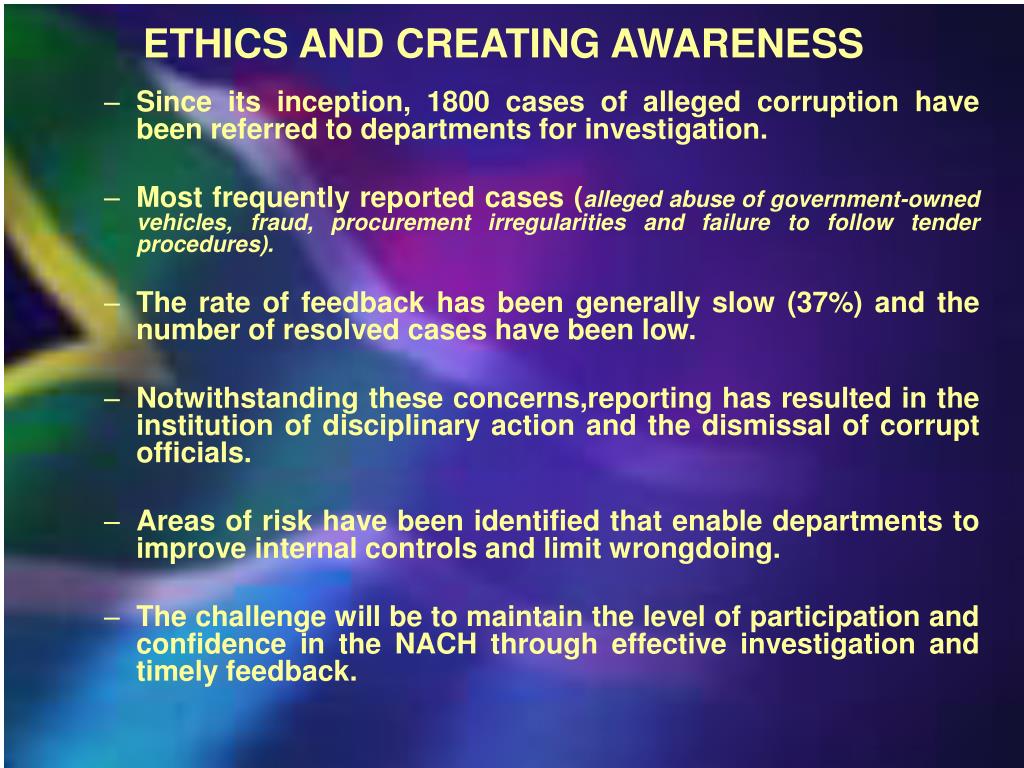 ETHICS AND CREATING AWARENESS

– Since its inception, 1800 cases of alleged corruption have been referred to departments for investigation.

– Most frequently reported cases (alleged abuse of government-owned vehicles, fraud, procurement irregularities and failure to follow tender procedures).

– The rate of feedback has been generally slow (37%) and the number of resolved cases have been low.

– Notwithstanding these concerns,reporting has resulted in the institution of disciplinary action and the dismissal of corrupt officials.

– Areas of risk have been identified that enable departments to improve internal controls and limit wrongdoing.

– The challenge will be to maintain the level of participation and confidence in the NACH through effective investigation and timely feedback.